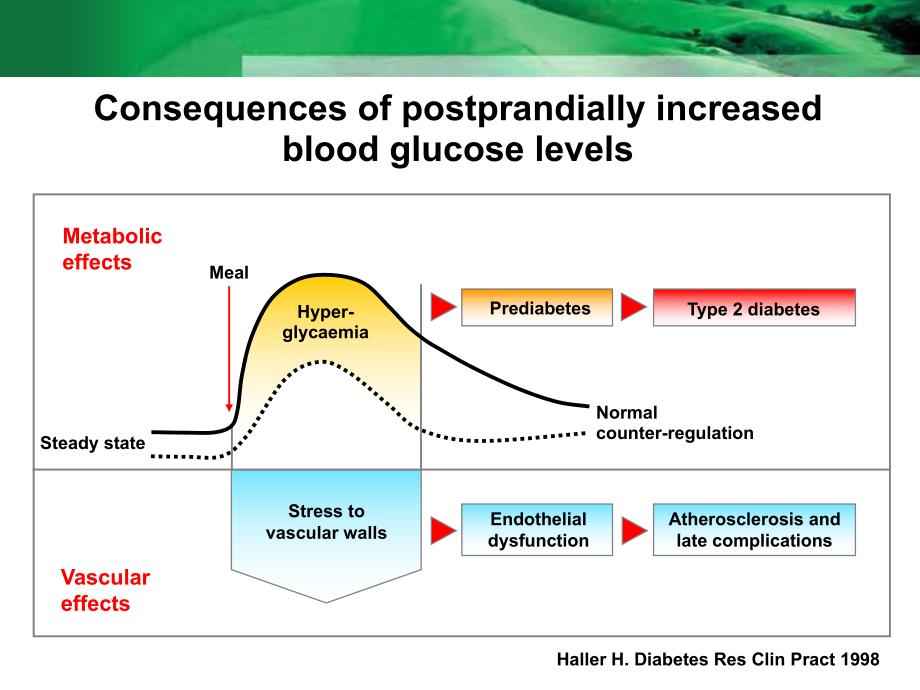 Consequences of postprandially increased blood glucose levels

Metabolic effects

Meal

Hyper-glycaemia

Prediabetes

Type 2 diabetes

Steady state

Normal counter-regulation

Stress to vascular walls

Endothelial dysfunction

Atherosclerosis and late complications

Vascular effects

Haller H. Diabetes Res Clin Pract 1998